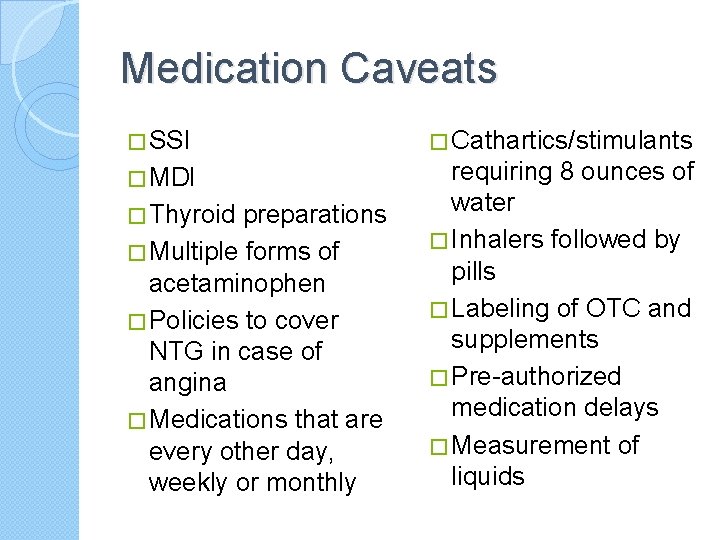 Medication Caveats

□ SSI
□ MDI
□ Thyroid preparations
□ Multiple forms of acetaminophen
□ Policies to cover NTG in case of angina
□ Medications that are every other day, weekly or monthly

□ Cathartics/stimulants requiring 8 ounces of water
□ Inhalers followed by pills
□ Labeling of OTC and supplements
□ Pre-authorized medication delays
□ Measurement of liquids